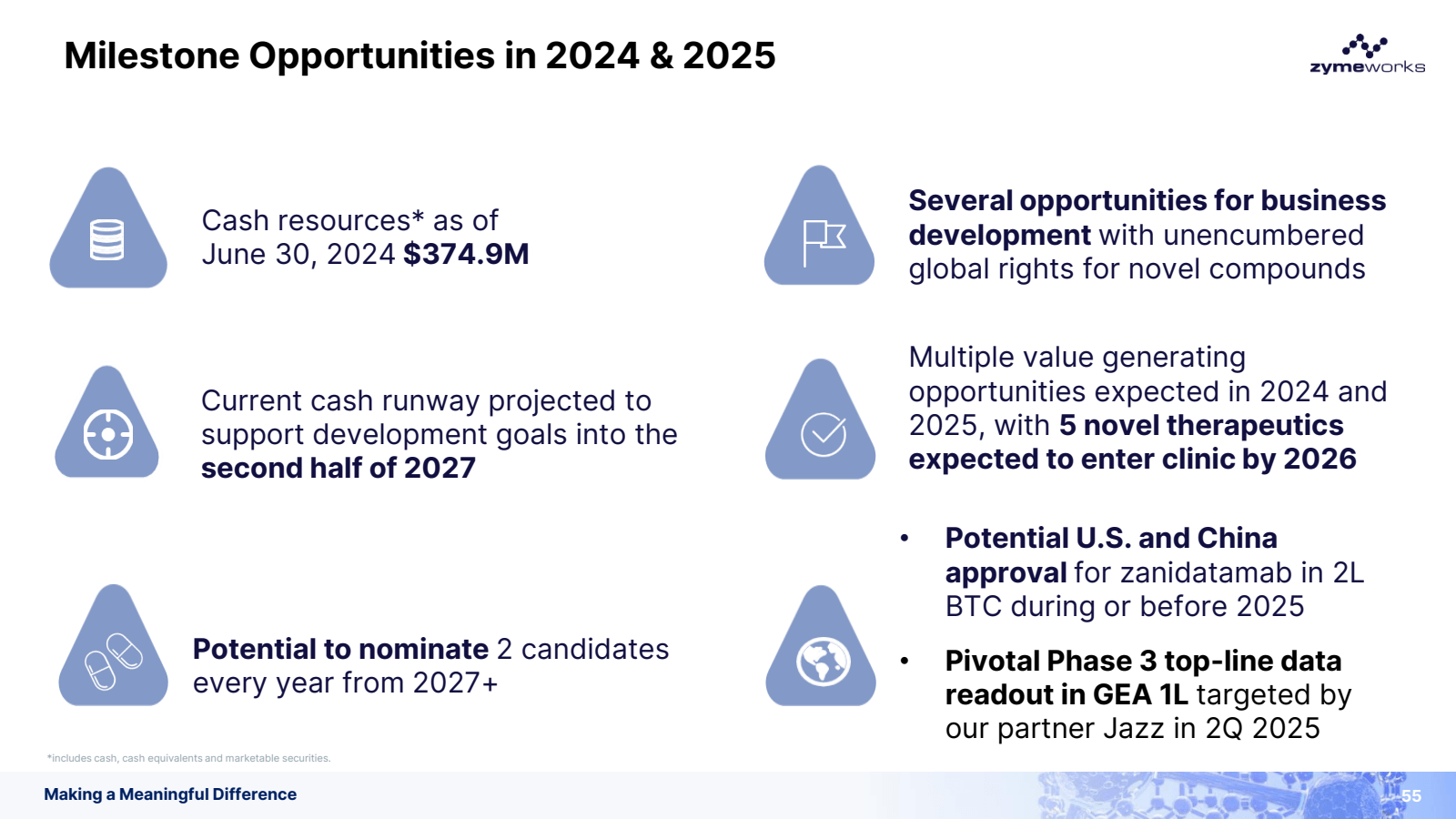 Milestone Opportunities in 2024 & 2025

zymeworks

Cash resources* as of June 30, 2024 $374.9M

Current cash runway projected to support development goals into the second half of 2027

Potential to nominate 2 candidates every year from 2027+

Several opportunities for business development with unencumbered global rights for novel compounds

Multiple value generating opportunities expected in 2024 and 2025, with 5 novel therapeutics expected to enter clinic by 2026

• Potential U.S. and China approval for zanidatamab in 2L BTC during or before 2025

• Pivotal Phase 3 top-line data readout in GEA 1L targeted by our partner Jazz in 2Q 2025

*includes cash, cash equivalents and marketable securities.

Making a Meaningful Difference

55